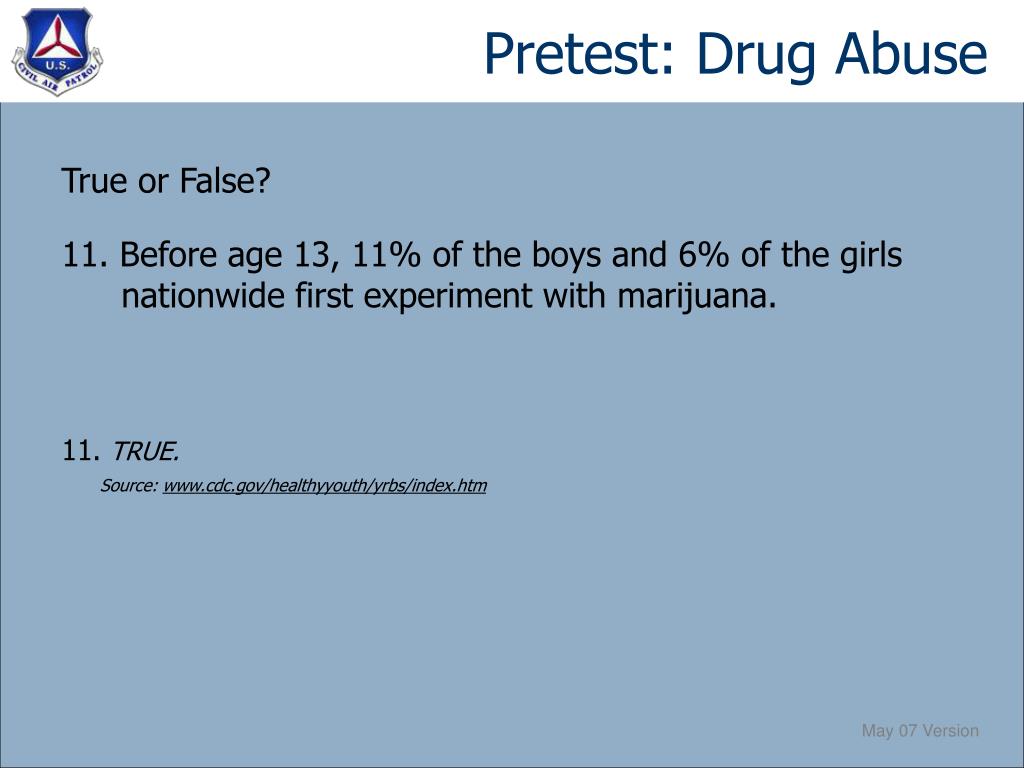 U.S.
CIVIL AIR PATROL

Pretest: Drug Abuse

True or False?

11. Before age 13, 11% of the boys and 6% of the girls nationwide first experiment with marijuana.

11. TRUE.

Source: www.cdc.gov/healthyyouth/yrbs/index.htm

May 07 Version